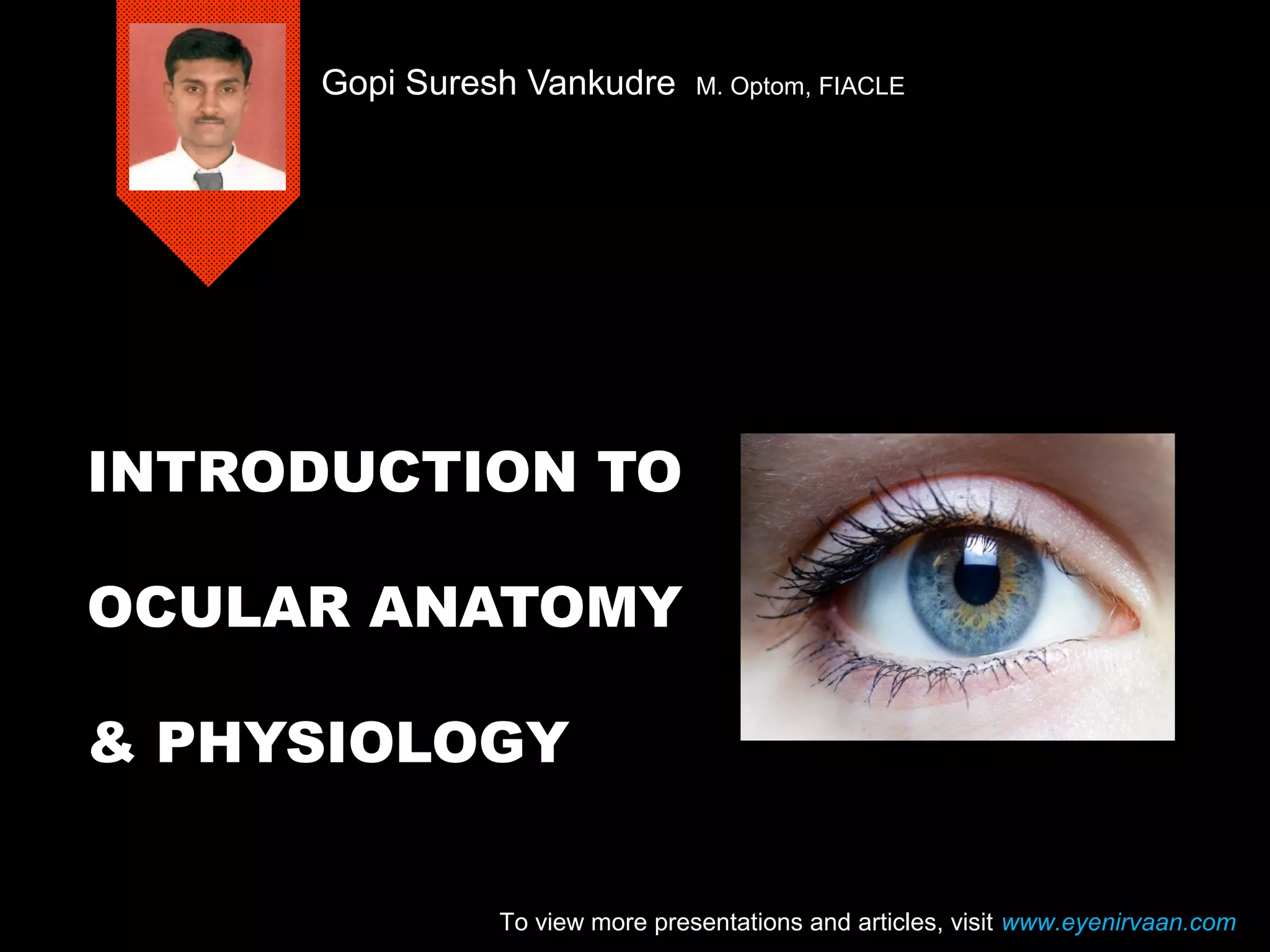 Gopi Suresh Vankudre M. Optom, FIACLE

INTRODUCTION TO

OCULAR ANATOMY

& PHYSIOLOGY

To view more presentations and articles, visit www.eyenirvaan.com